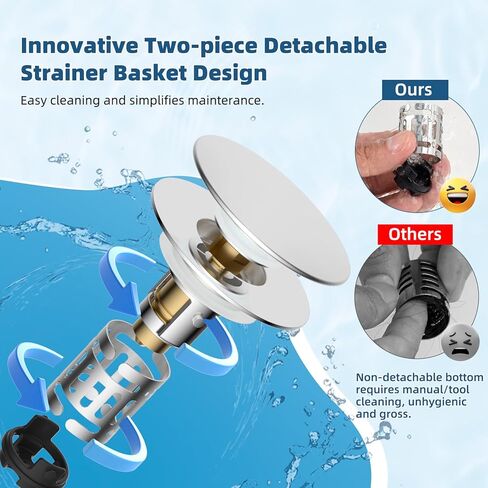 Innovative Two-piece Detachable Strainer Basket Design

Easy cleaning and simplifies mainterance.

Ours

Others

Non-detachable bottom requires manual/tool cleaning, unhygienic and gross.